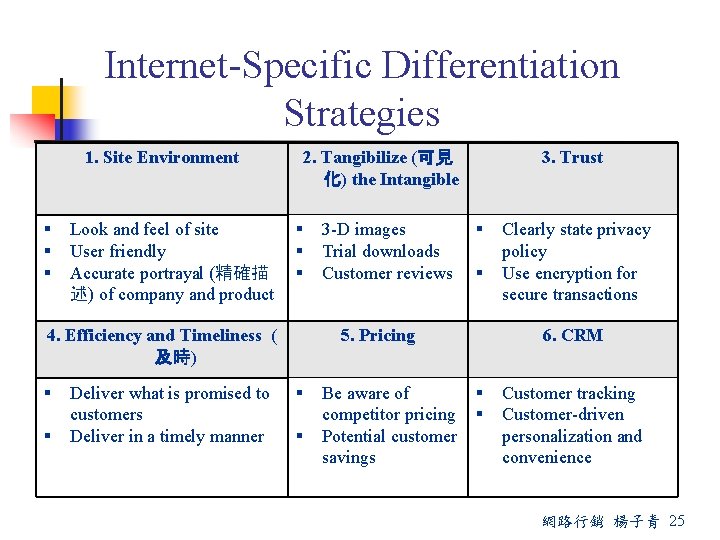 Internet-Specific Differentiation Strategies

| 1. Site Environment | 2. Tangibilize (可見化) the Intangible | 3. Trust |
|---|---|---|
| ▪ Look and feel of site ▪ User friendly ▪ Accurate portrayal (精確描述) of company and product | ▪ 3-D images ▪ Trial downloads ▪ Customer reviews | ▪ Clearly state privacy policy ▪ Use encryption for secure transactions |
| 4. Efficiency and Timeliness (及時) | 5. Pricing | 6. CRM |
| ▪ Deliver what is promised to customers ▪ Deliver in a timely manner | ▪ Be aware of competitor pricing ▪ Potential customer savings | ▪ Customer tracking ▪ Customer-driven personalization and convenience |

網路行銷 楊子青 25